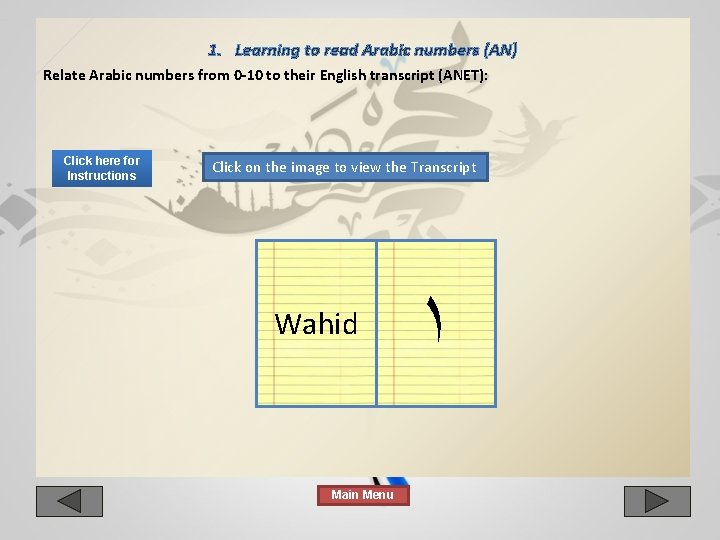 1. Learning to read Arabic numbers (AN)

Relate Arabic numbers from 0-10 to their English transcript (ANET):

Click here for Instructions

Click on the image to view the Transcript

Wahid

١

Main Menu